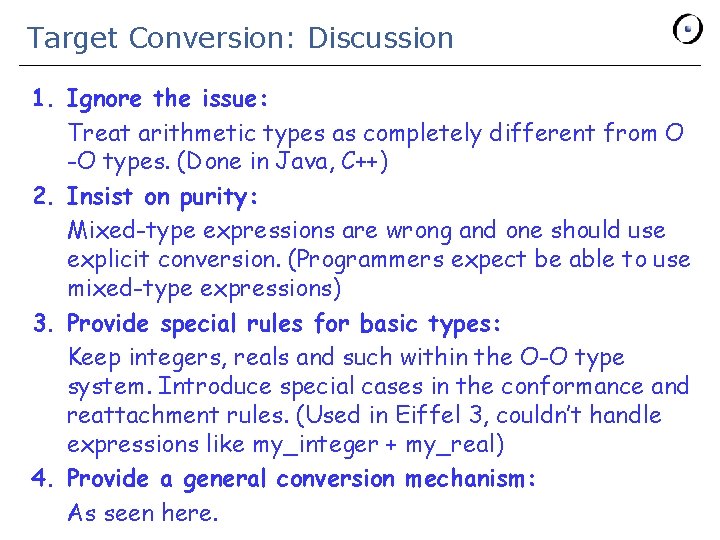 Target Conversion: Discussion

1. Ignore the issue:

Treat arithmetic types as completely different from O-O types. (Done in Java, C++)

2. Insist on purity:

Mixed-type expressions are wrong and one should use explicit conversion. (Programmers expect be able to use mixed-type expressions)

3. Provide special rules for basic types:

Keep integers, reals and such within the O-O type system. Introduce special cases in the conformance and reattachment rules. (Used in Eiffel 3, couldn't handle expressions like my_integer + my_real)

4. Provide a general conversion mechanism:

As seen here.